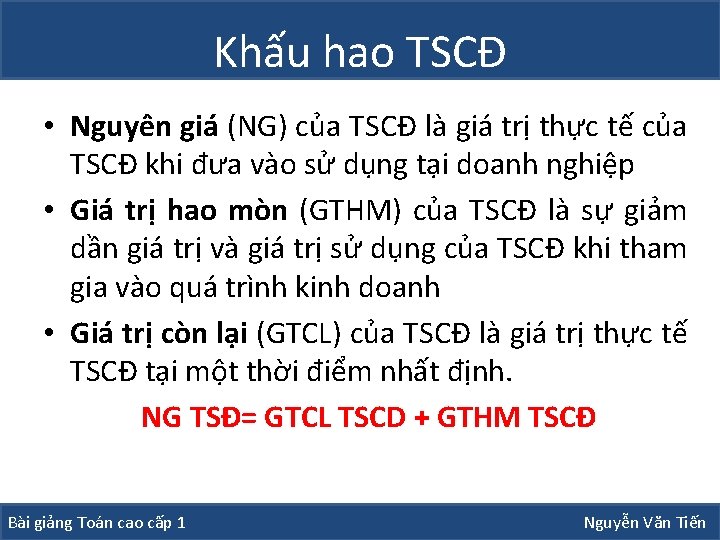 Khấu hao TSCĐ

• Nguyên giá (NG) của TSCĐ là giá trị thực tế của TSCĐ khi đưa vào sử dụng tại doanh nghiệp

• Giá trị hao mòn (GTHM) của TSCĐ là sự giảm dần giá trị và giá trị sử dụng của TSCĐ khi tham gia vào quá trình kinh doanh

• Giá trị còn lại (GTCL) của TSCĐ là giá trị thực tế TSCĐ tại một thời điểm nhất định.

NG TSĐ= GTCL TSCD + GTHM TSCĐ

Bài giảng Toán cao cấp 1

Nguyễn Văn Tiến